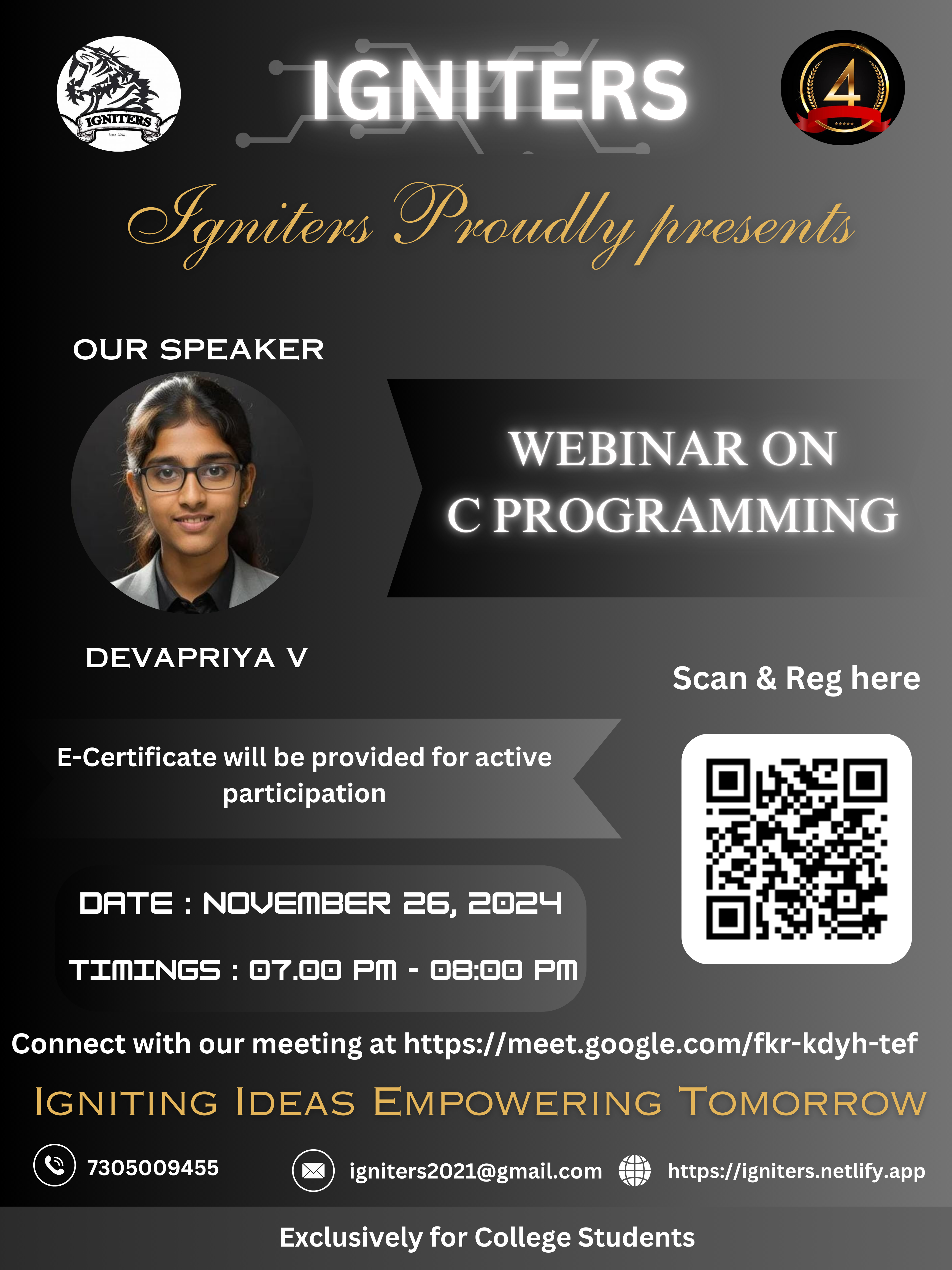 IGNITERS
Since 2021

IGNITERS

4

Igniters Proudly presents

OUR SPEAKER

WEBINAR ON
C PROGRAMMING

DEVAPRIYA V

Scan & Reg here

E-Certificate will be provided for active participation

DATE : NOVEMBER 26, 2024

TIMINGS : 07.00 PM - 08:00 PM

Connect with our meeting at https://meet.google.com/fkr-kdyh-tef

IGNITING IDEAS EMPOWERING TOMORROW

7305009455

igniters2021@gmail.com

https://igniters.netlify.app

Exclusively for College Students